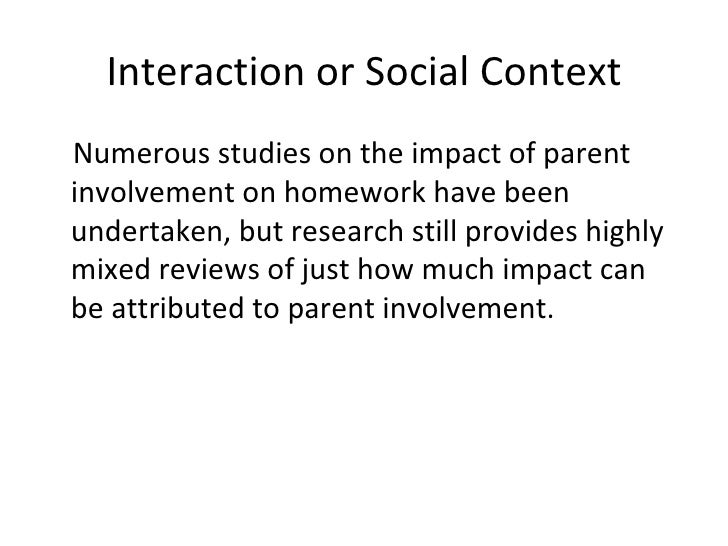 Interaction or Social Context

Numerous studies on the impact of parent involvement on homework have been undertaken, but research still provides highly mixed reviews of just how much impact can be attributed to parent involvement.